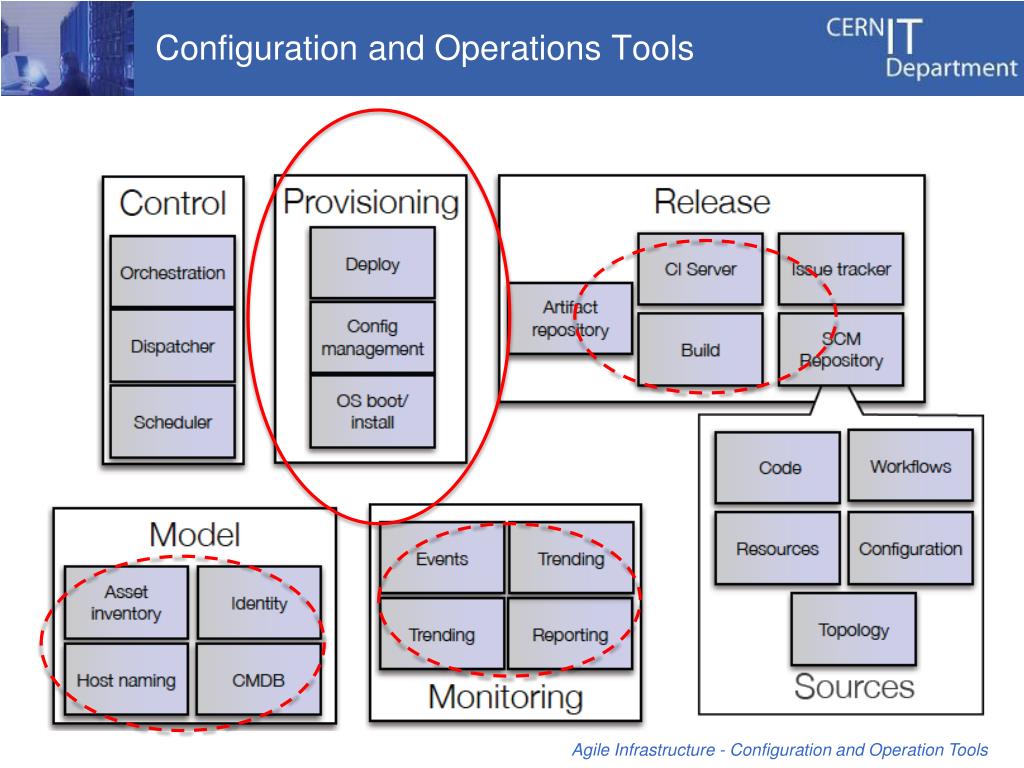 Configuration and Operations Tools

CERN IT Department

Control

Orchestration

Dispatcher

Scheduler

Provisioning

Deploy

Config management

OS boot/ install

Release

Artifact repository

CI Server

Build

Issue tracker

SCM Repository

Code

Workflows

Resources

Configuration

Topology

Sources

Model

Asset inventory

Identity

Host naming

CMDB

Events

Trending

Trending

Reporting

Monitoring

Agile Infrastructure - Configuration and Operation Tools